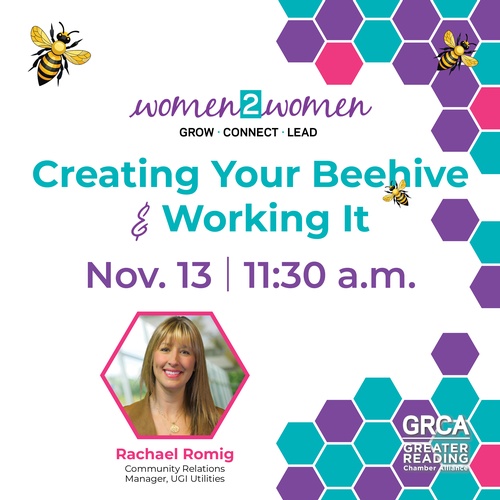 women2women

GROW · CONNECT · LEAD

Creating Your Beehive & Working It

Nov. 13 | 11:30 a.m.

Rachael Romig
Community Relations Manager, UGI Utilities

GRCA
GREATER READING
Chamber Alliance